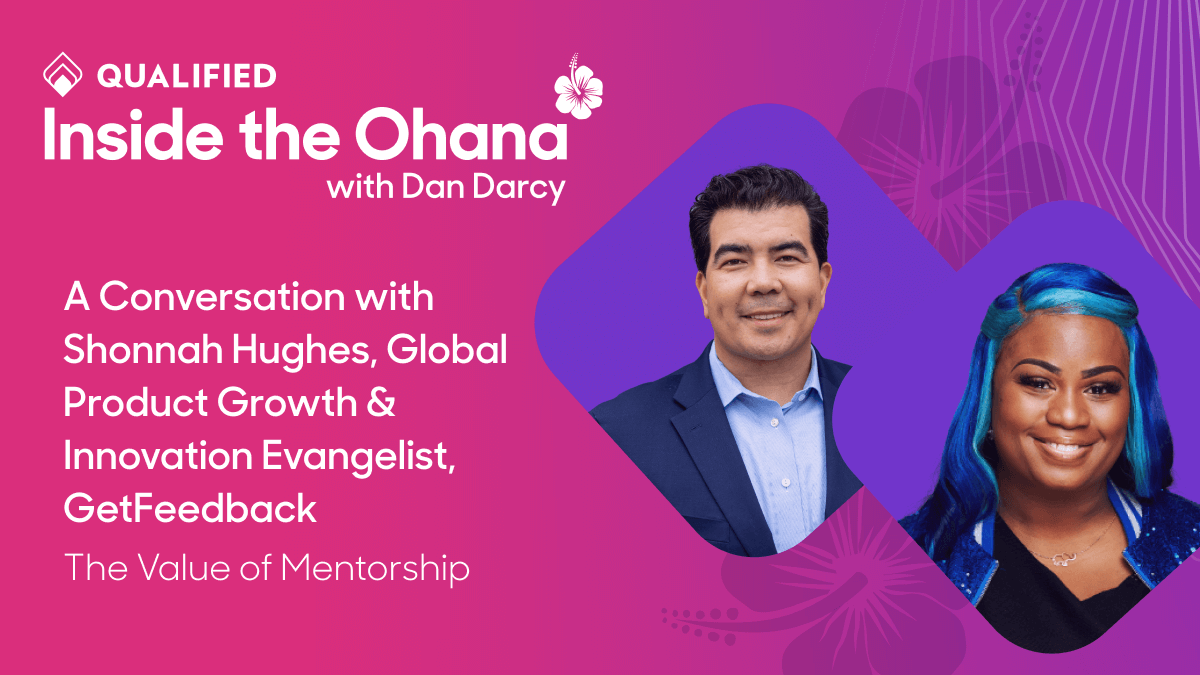 QUALIFIED
Inside the Ohana
with Dan Darcy

A Conversation with Shonnah Hughes, Global Product Growth & Innovation Evangelist, GetFeedback

The Value of Mentorship